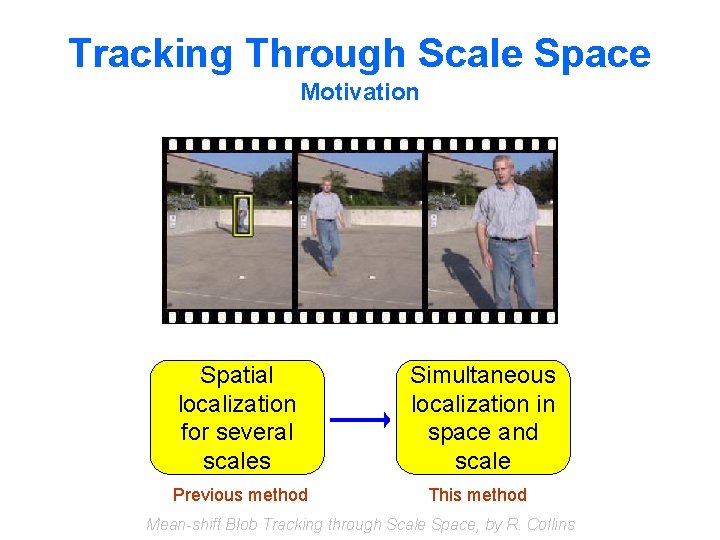 Tracking Through Scale Space
Motivation

Spatial localization for several scales

Previous method

Simultaneous localization in space and scale

This method

Mean-shift Blob Tracking through Scale Space, by R. Collins